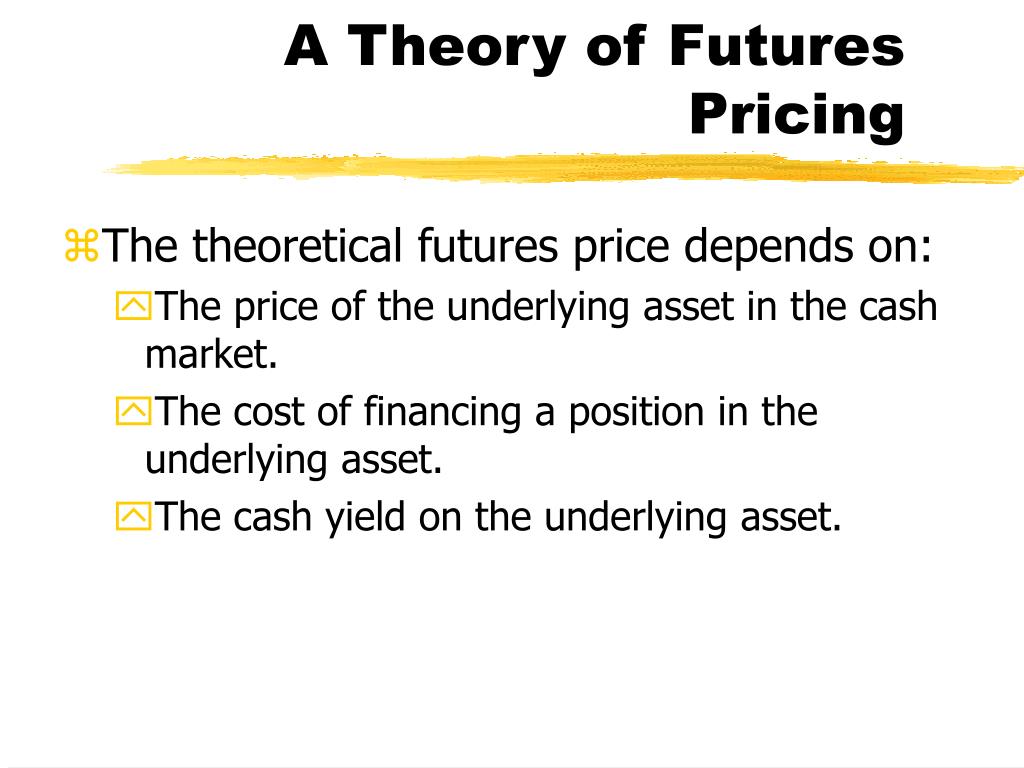 A Theory of Futures Pricing

The theoretical futures price depends on:

The price of the underlying asset in the cash market.

The cost of financing a position in the underlying asset.

The cash yield on the underlying asset.